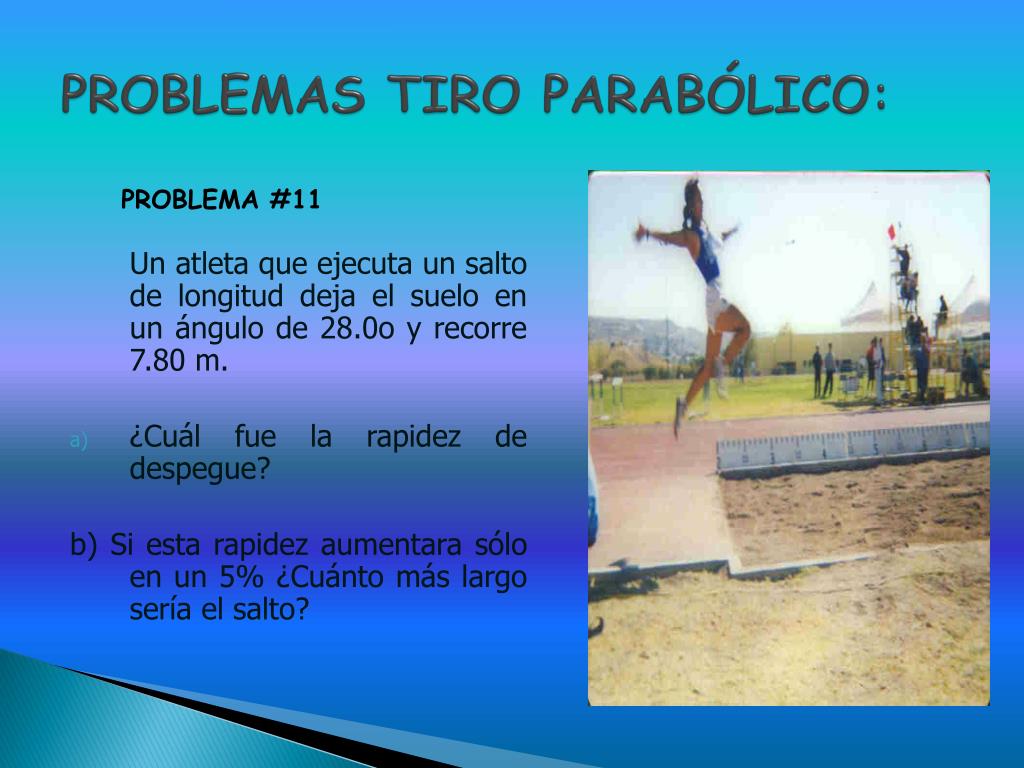 PROBLEMAS TIRO PARABÓLICO:

PROBLEMA #11

Un atleta que ejecuta un salto de longitud deja el suelo en un ángulo de 28.0o y recorre 7.80 m.

a) ¿Cuál fue la rapidez de despegue?

b) Si esta rapidez aumentara sólo en un 5% ¿Cuánto más largo sería el salto?